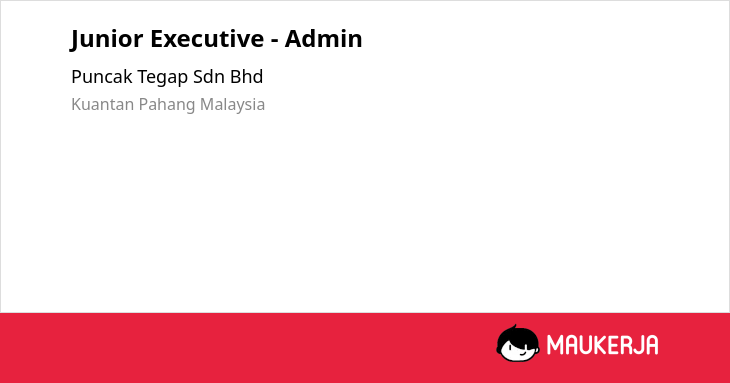 Junior Executive - Admin

Puncak Tegap Sdn Bhd

Kuantan Pahang Malaysia

MAUKERJA